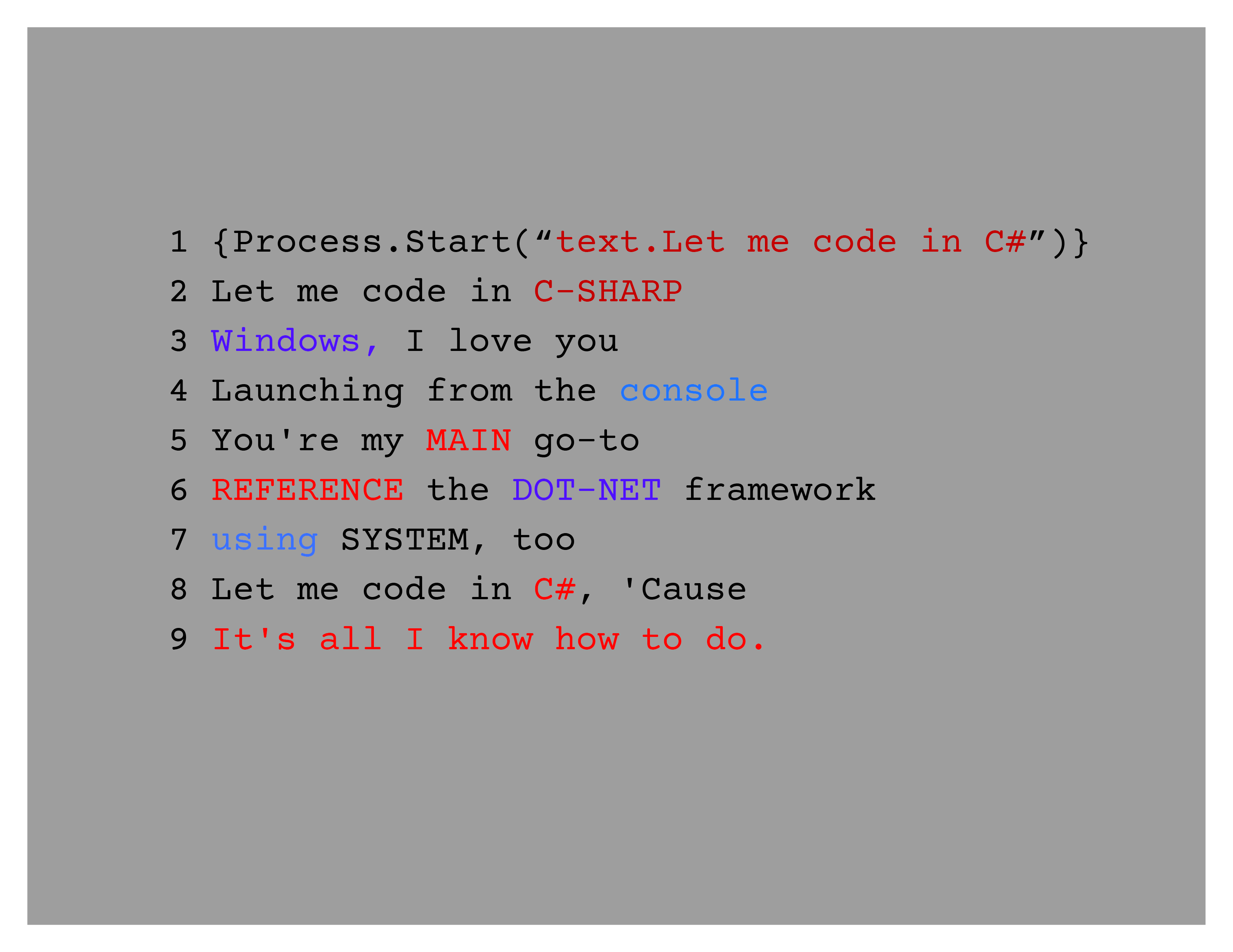 1 {Process.Start(“text.Let me code in C#”)}
2 Let me code in C-SHARP
3 Windows, I love you
4 Launching from the console
5 You're my MAIN go-to
6 REFERENCE the DOT-NET framework
7 using SYSTEM, too
8 Let me code in C#, 'Cause
9 It's all I know how to do.